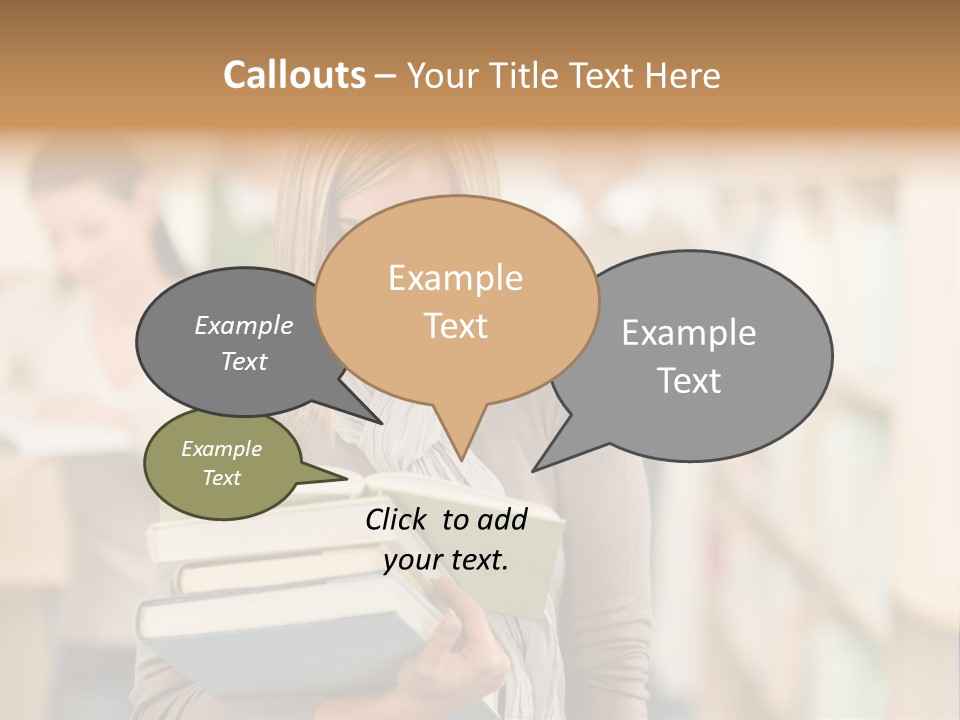 Callouts – Your Title Text Here

Example Text

Example Text

Example Text

Example Text

Click to add your text.